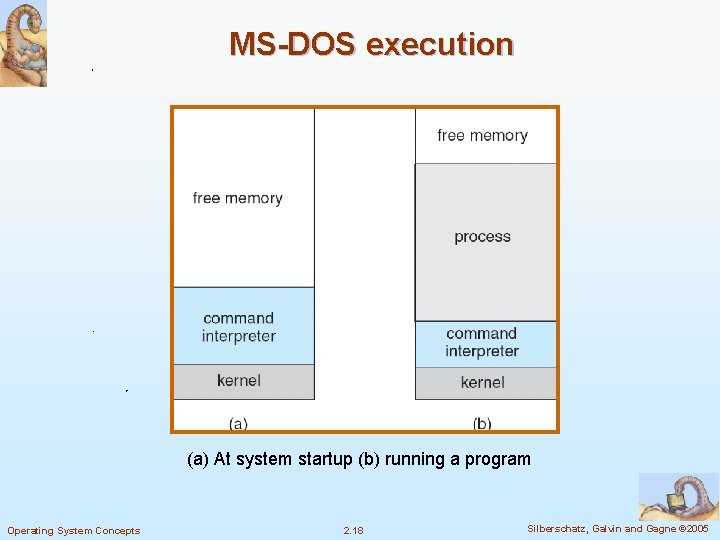 MS-DOS execution

free memory

command interpreter

kernel

(a)

free memory

process

command interpreter

kernel

(b)

(a) At system startup (b) running a program

Operating System Concepts

2.18

Silberschatz, Galvin and Gagne ©2005